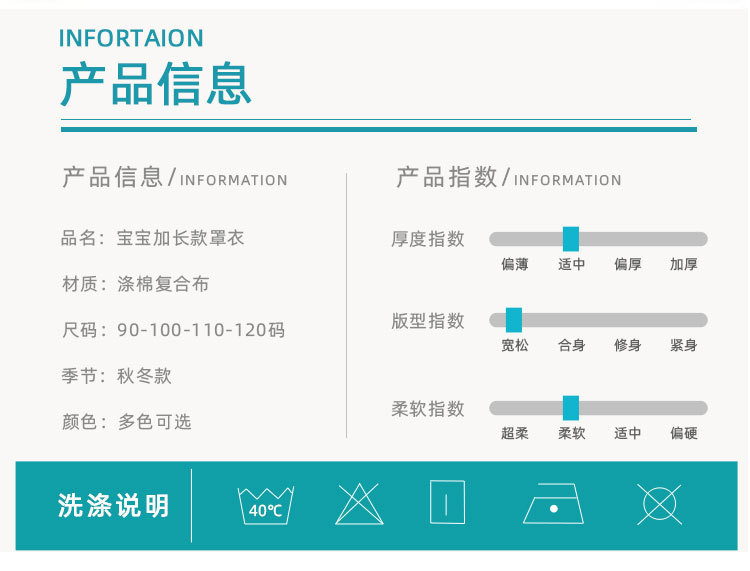 INFORTAION
产品信息

产品信息/INFORMATION

品名：宝宝加长款罩衣

材质：涤棉复合布

尺码：90-100-110-120码

季节：秋冬款

颜色：多色可选

产品指数/INFORMATION

厚度指数
偏薄 适中 偏厚 加厚

版型指数
宽松 合身 修身 紧身

柔软指数
超柔 柔软 适中 偏硬

洗涤说明
40℃